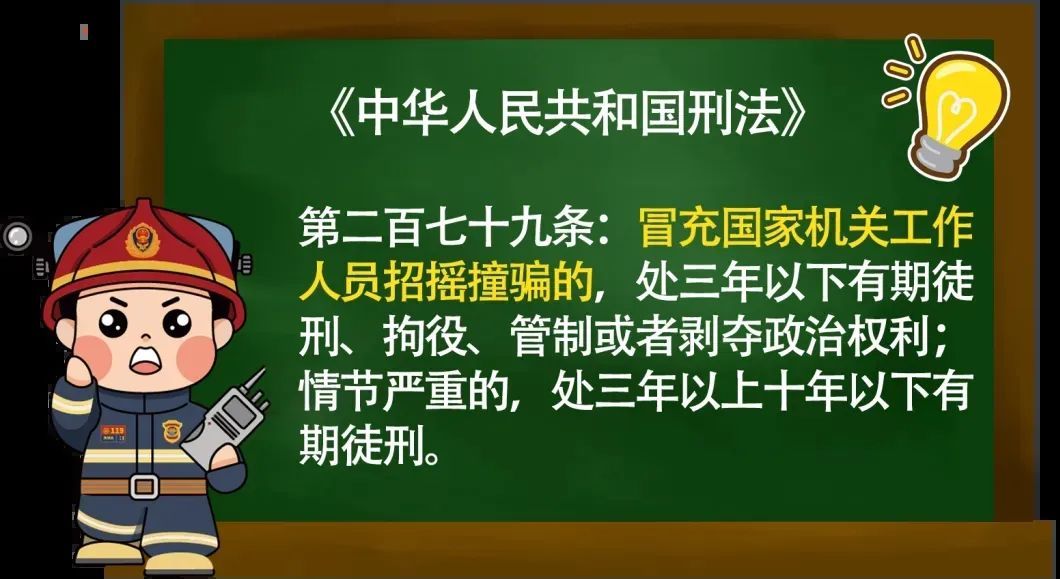 《中华人民共和国刑法》

第二百七十九条：冒充国家机关工作人员招摇撞骗的，处三年以下有期徒刑、拘役、管制或者剥夺政治权利；情节严重的，处三年以上十年以下有期徒刑。

119